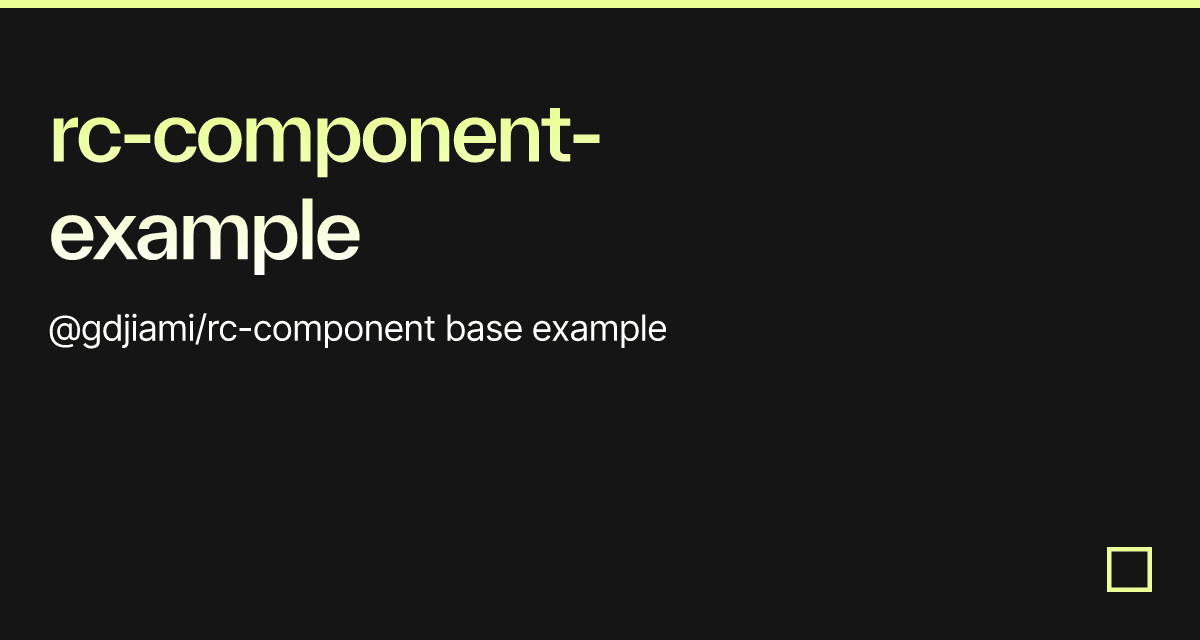 rc-component-example

@gdjiami/rc-component base example